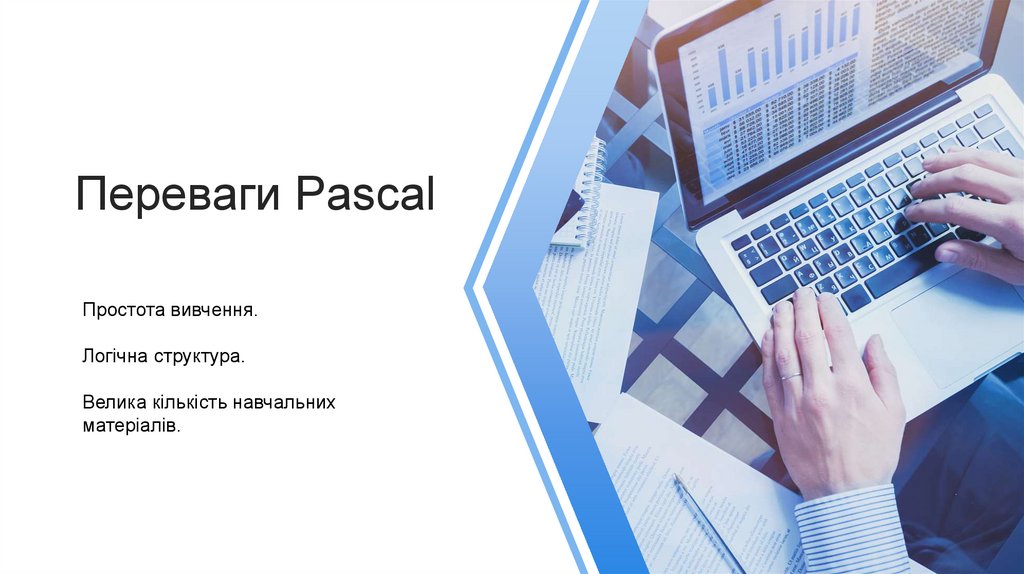 Переваги Pascal

Простота вивчення.

Логічна структура.

Велика кількість навчальних матеріалів.